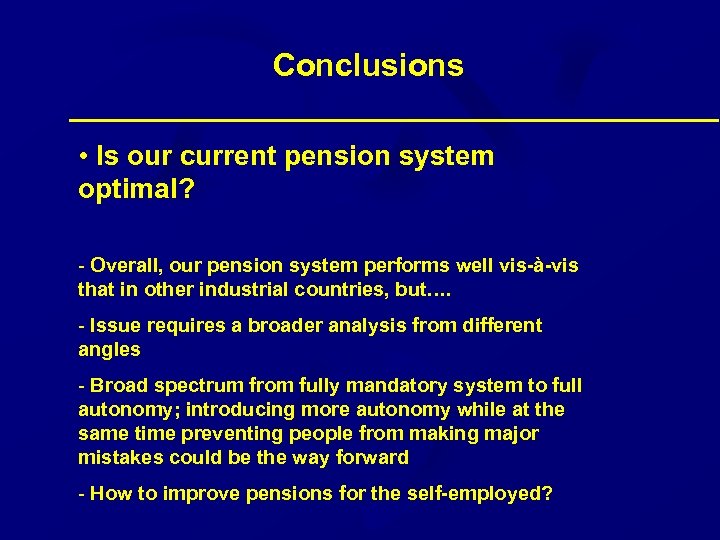 Conclusions

• Is our current pension system optimal?

- Overall, our pension system performs well vis-à-vis that in other industrial countries, but….

- Issue requires a broader analysis from different angles

- Broad spectrum from fully mandatory system to full autonomy; introducing more autonomy while at the same time preventing people from making major mistakes could be the way forward

- How to improve pensions for the self-employed?